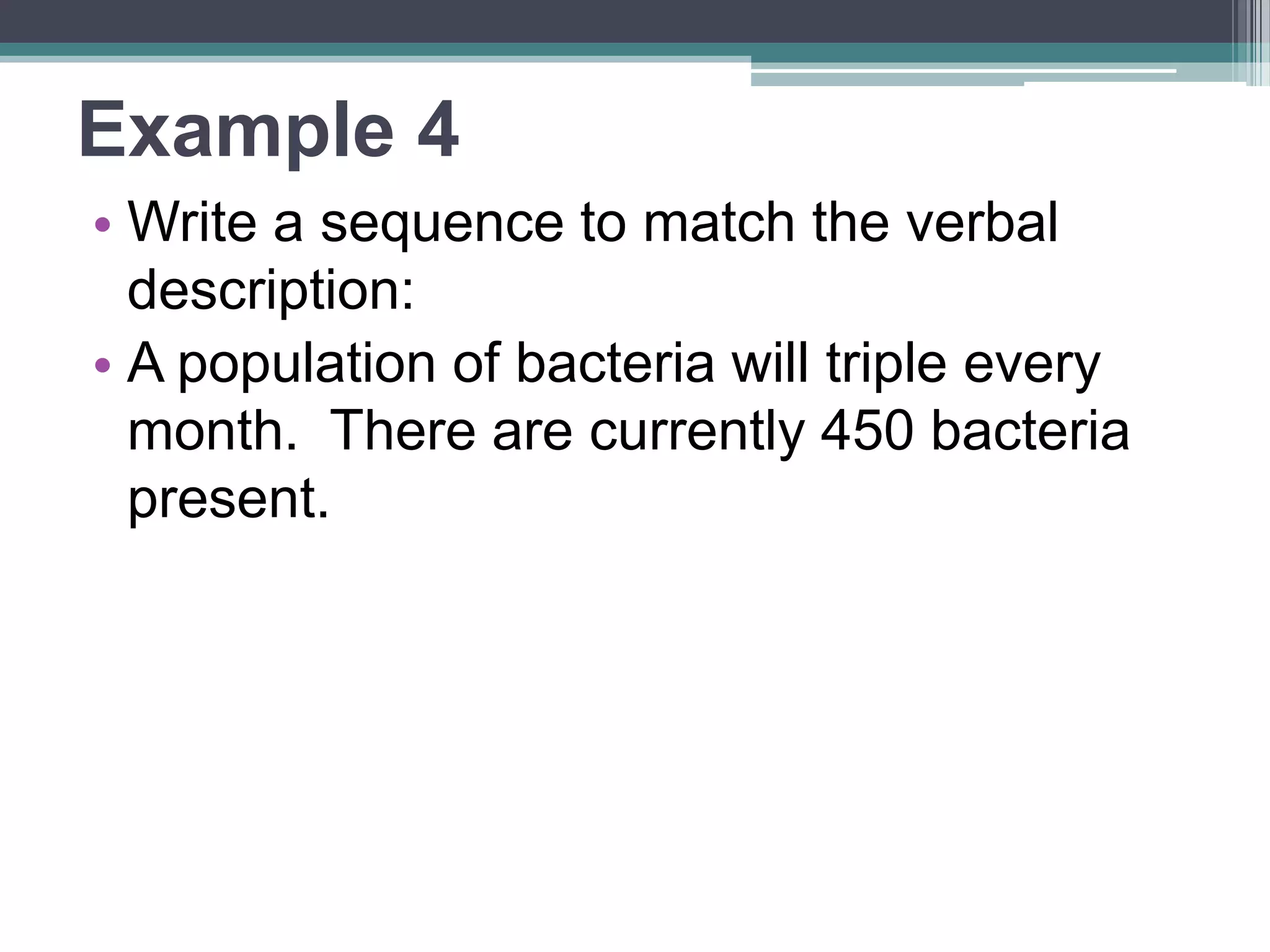 Example 4

• Write a sequence to match the verbal description:
• A population of bacteria will triple every month.  There are currently 450 bacteria present.